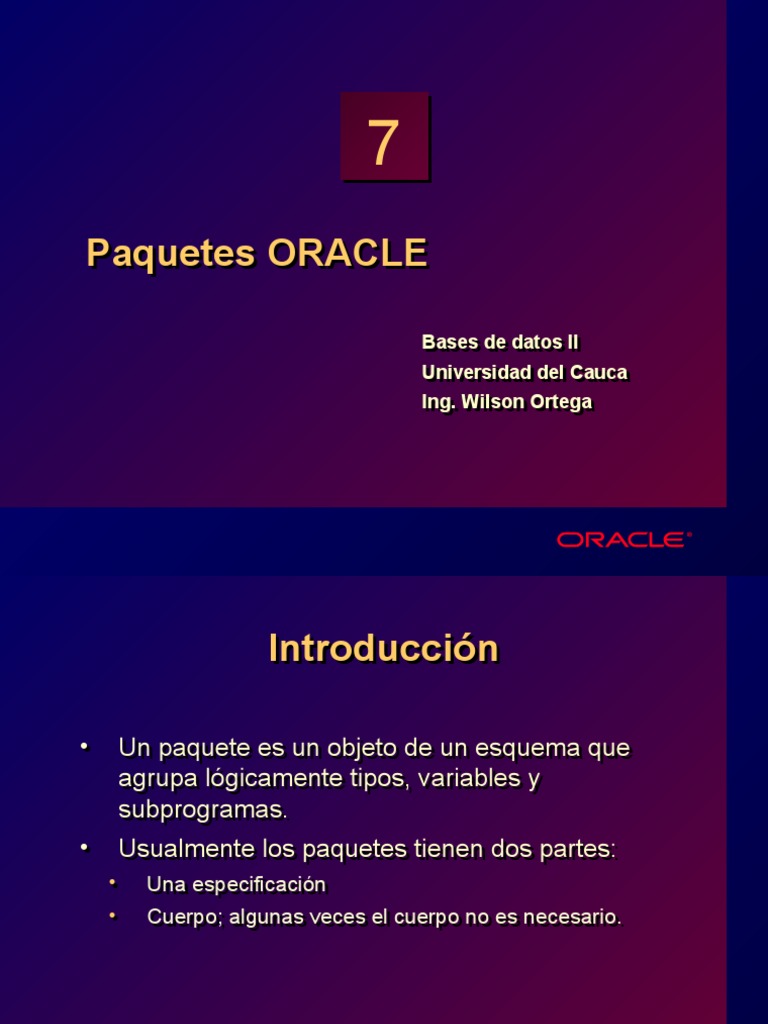 7

Paquetes ORACLE

Bases de datos II
Universidad del Cauca
Ing. Wilson Ortega

ORACLE®

Introducción

• Un paquete es un objeto de un esquema que agrupa lógicamente tipos, variables y subprogramas.
• Usualmente los paquetes tienen dos partes:
  • Una especificación
  • Cuerpo; algunas veces el cuerpo no es necesario.